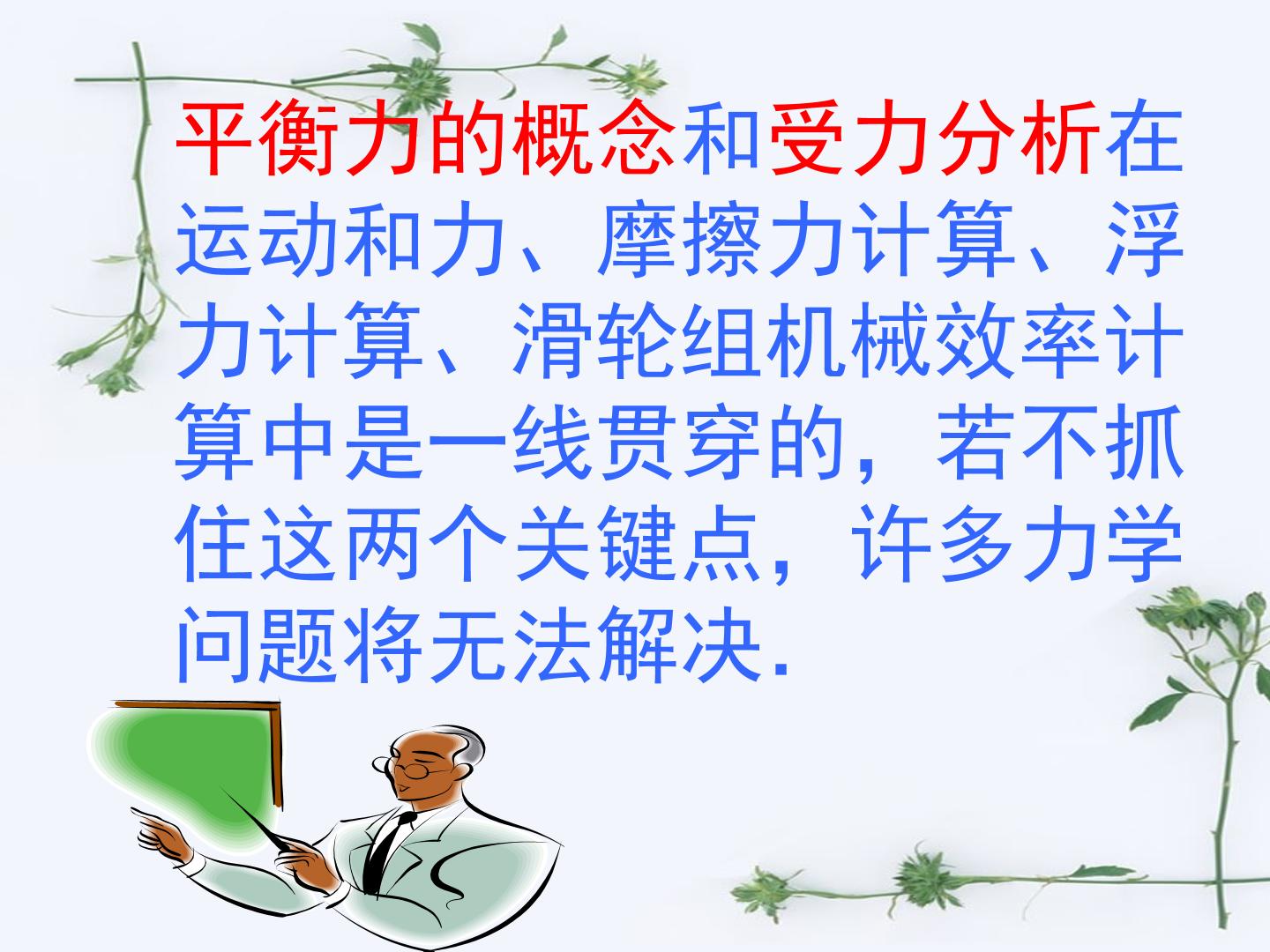 平衡力的概念和受力分析在运动和力、摩擦力计算、浮力计算、滑轮组机械效率计算中是一线贯穿的，若不抓住这两个关键点，许多力学问题将无法解决.